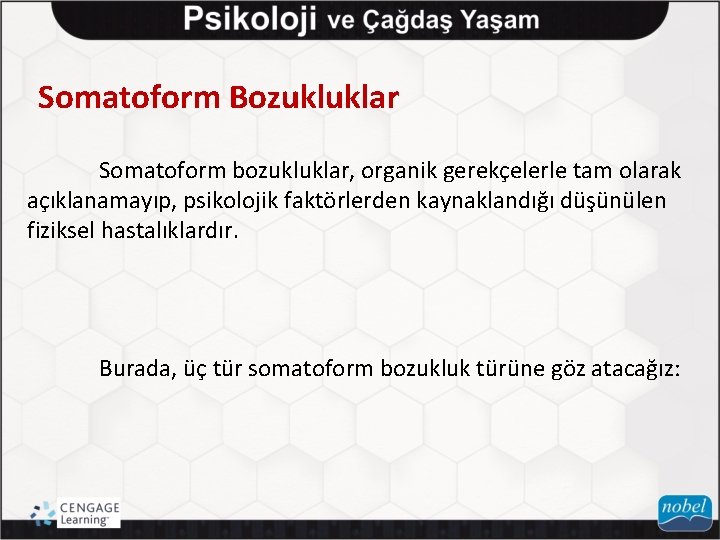 Psikoloji ve Çağdaş Yaşam

Somatoform Bozukluklar

Somatoform bozukluklar, organik gerekçelerle tam olarak açıklanamayıp, psikolojik faktörlerden kaynaklandığı düşünülen fiziksel hastalıklardır.

Burada, üç tür somatoform bozukluk türüne göz atacağız:

CENGAGE Learning

nobel